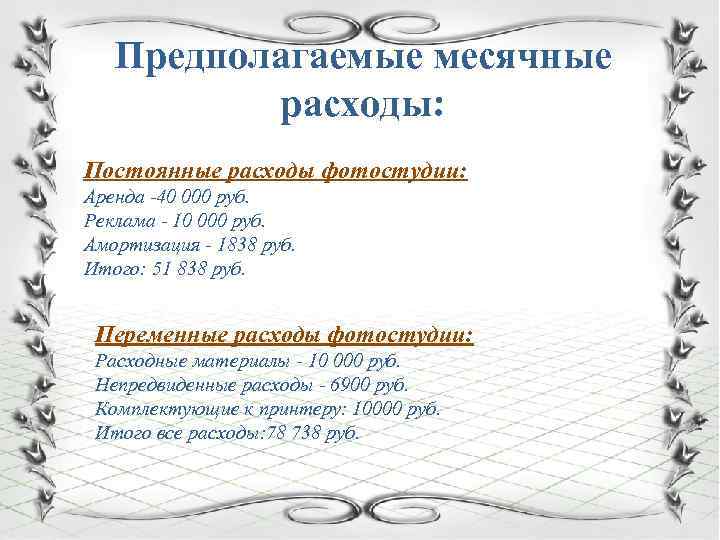 Предполагаемые месячные расходы:

Постоянные расходы фотостудии:
Аренда -40 000 руб.
Реклама - 10 000 руб.
Амортизация - 1838 руб.
Итого: 51 838 руб.

Переменные расходы фотостудии:
Расходные материалы - 10 000 руб.
Непредвиденные расходы - 6900 руб.
Комплектующие к принтеру: 10000 руб.
Итого все расходы:78 738 руб.